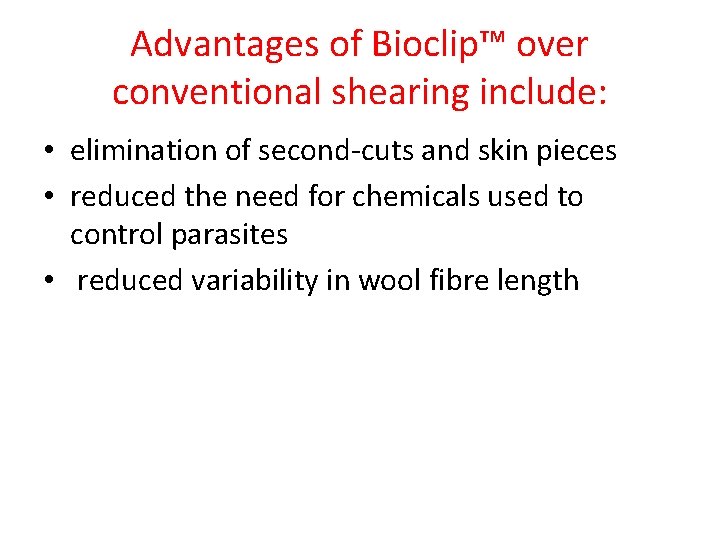 Advantages of Bioclip™ over conventional shearing include:

• elimination of second-cuts and skin pieces
• reduced the need for chemicals used to control parasites
• reduced variability in wool fibre length